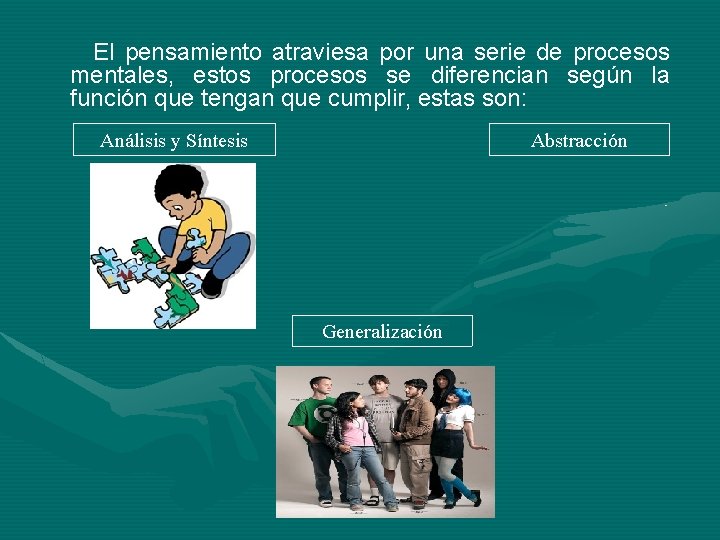 El pensamiento atraviesa por una serie de procesos mentales, estos procesos se diferencian según la función que tengan que cumplir, estas son:

Análisis y Síntesis

Abstracción

Generalización